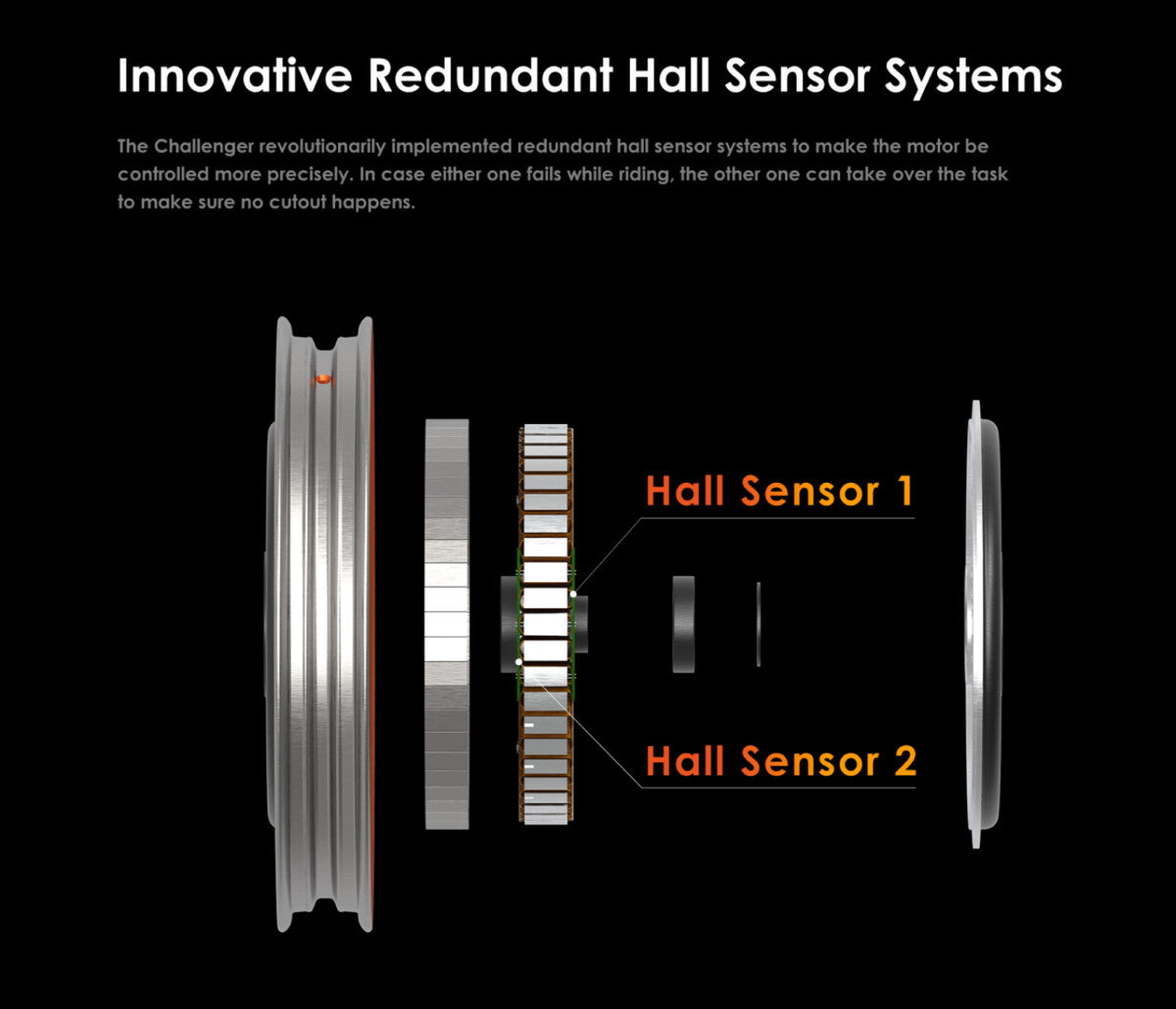 Innovative Redundant Hall Sensor Systems

The Challenger revolutionarily implemented redundant hall sensor systems to make the motor be controlled more precisely. In case either one fails while riding, the other one can take over the task to make sure no cutout happens.

Hall Sensor 1

Hall Sensor 2